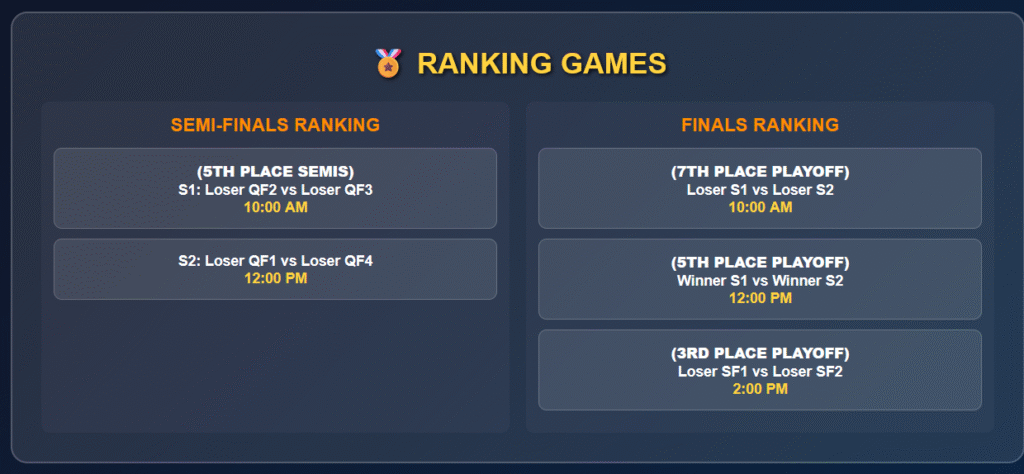 RANKING GAMES

SEMI-FINALS RANKING

(5TH PLACE SEMIS)
S1: Loser QF2 vs Loser QF3
10:00 AM

S2: Loser QF1 vs Loser QF4
12:00 PM

FINALS RANKING

(7TH PLACE PLAYOFF)
Loser S1 vs Loser S2
10:00 AM

(5TH PLACE PLAYOFF)
Winner S1 vs Winner S2
12:00 PM

(3RD PLACE PLAYOFF)
Loser SF1 vs Loser SF2
2:00 PM